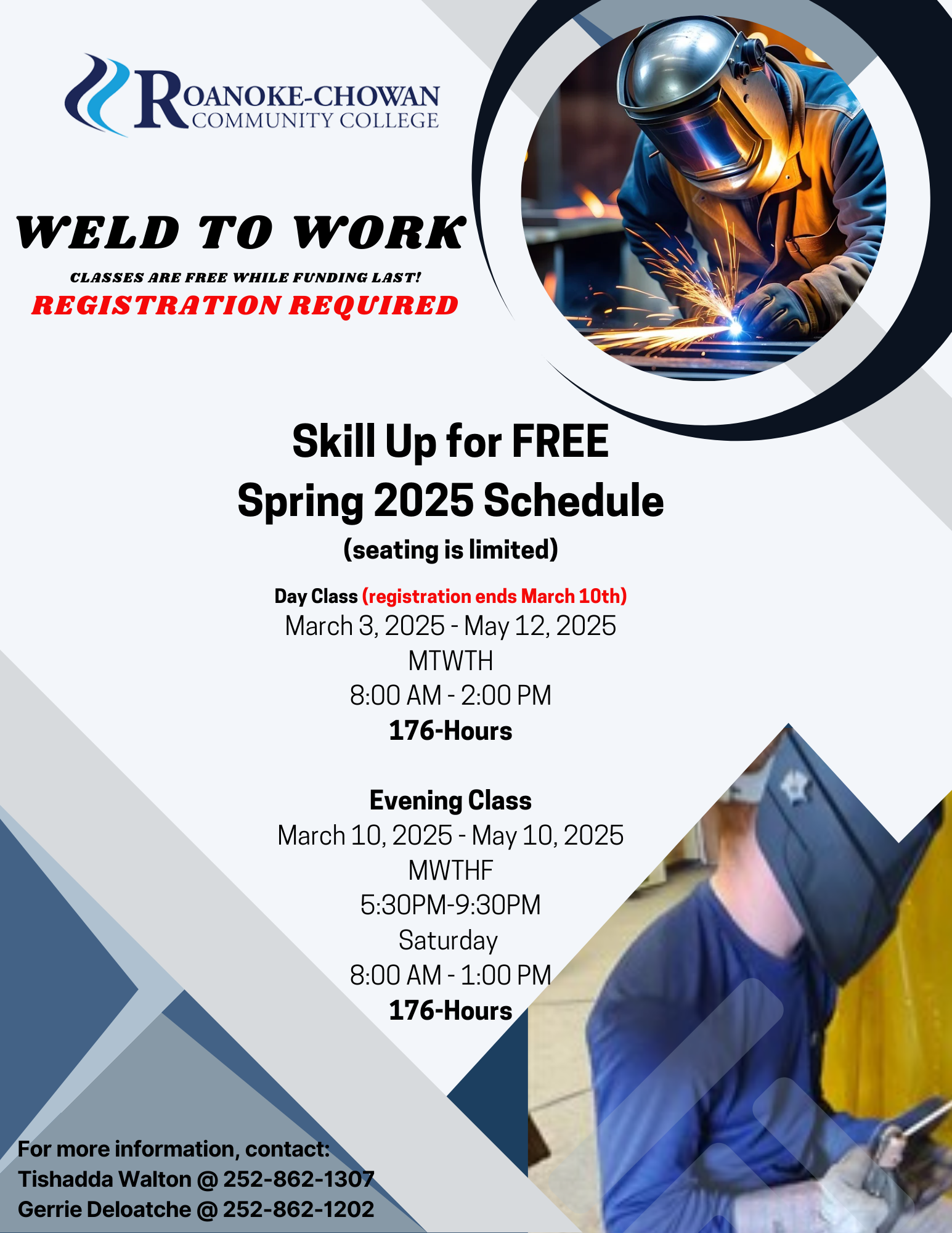 ROANOKE-CHOWAN
COMMUNITY COLLEGE

WELD TO WORK

CLASSES ARE FREE WHILE FUNDING LAST!
REGISTRATION REQUIRED

Skill Up for FREE
Spring 2025 Schedule
(seating is limited)

Day Class (registration ends March 10th)
March 3, 2025 - May 12, 2025
MTWTH
8:00 AM - 2:00 PM
176-Hours

Evening Class
March 10, 2025 - May 10, 2025
MWTHF
5:30PM-9:30PM
Saturday
8:00 AM - 1:00 PM
176-Hours

For more information, contact:
Tishadda Walton @ 252-862-1307
Gerrie Deloatche @ 252-862-1202